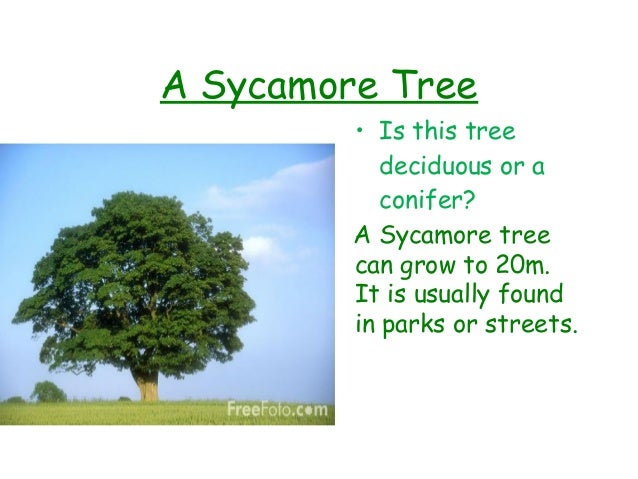 A Sycamore Tree

• Is this tree deciduous or a conifer?

A Sycamore tree can grow to 20m. It is usually found in parks or streets.

FreeFoto.com